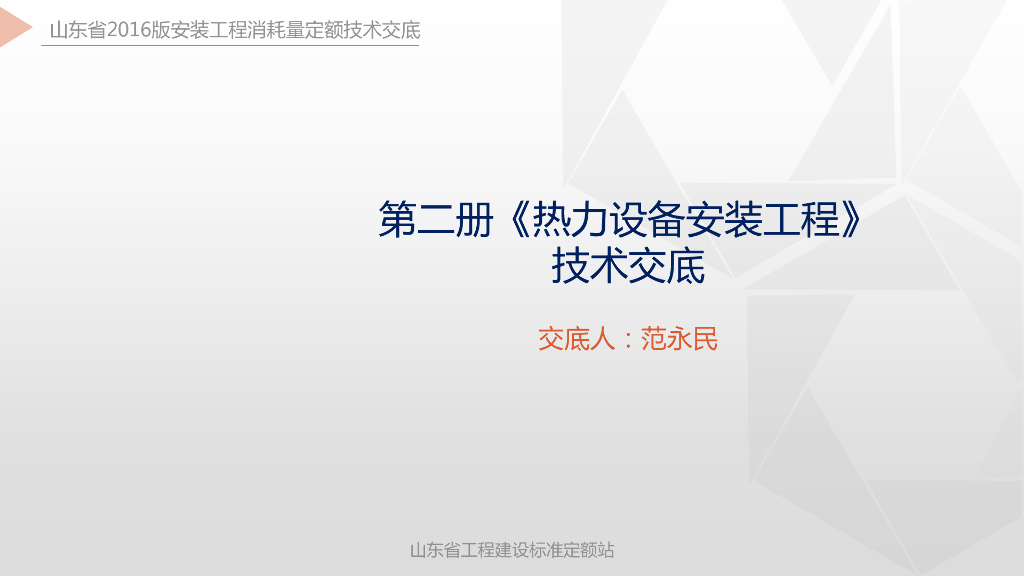 山东省2016版安装工程消耗量定额技术交底

第二册《热力设备安装工程》
技术交底

交底人：范永民

山东省工程建设标准定额站